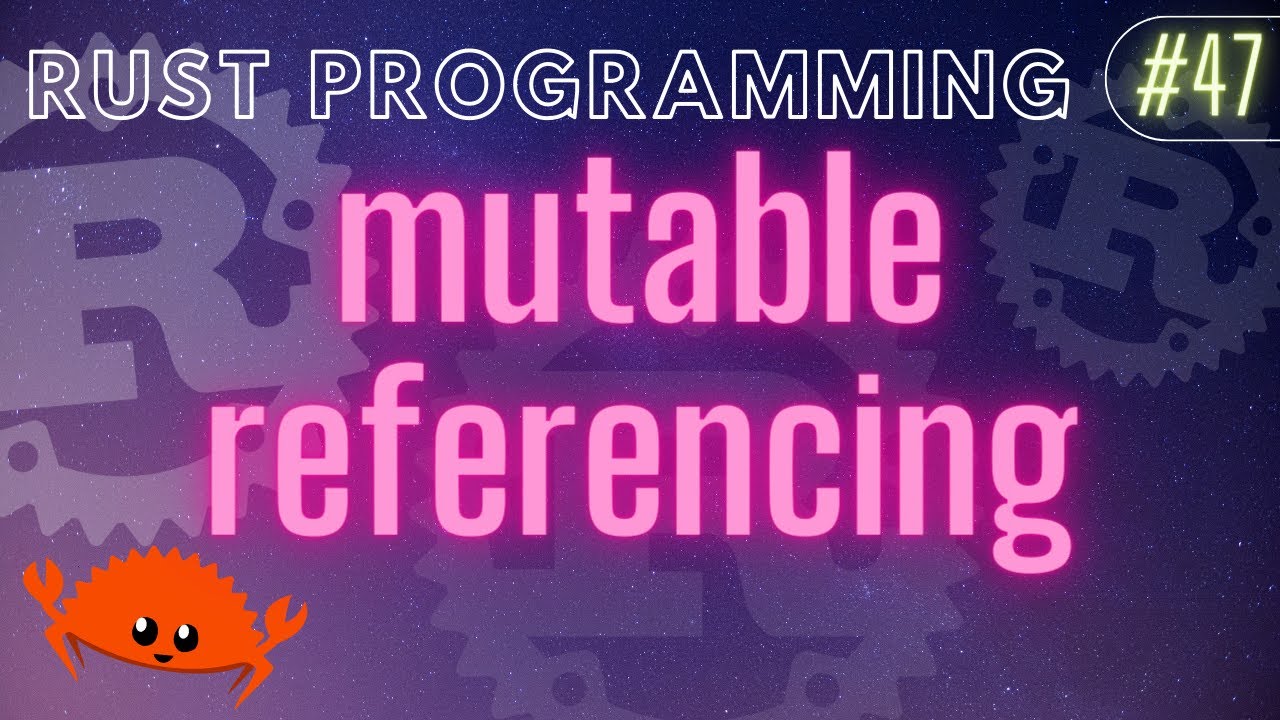 RUST PROGRAMMING #47

mutable referencing